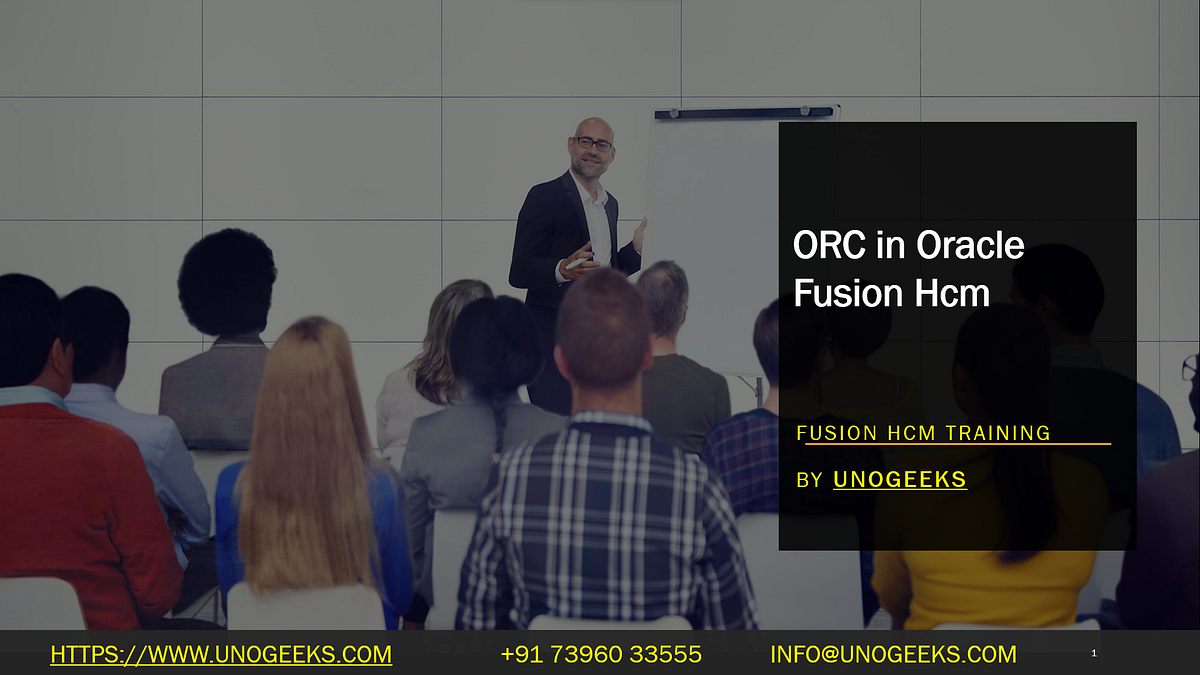 ORC in Oracle Fusion Hcm

FUSION HCM TRAINING

BY UNOGEEKS

HTTPS://WWW.UNOGEEKS.COM +91 73960 33555 INFO@UNOGEEKS.COM 1